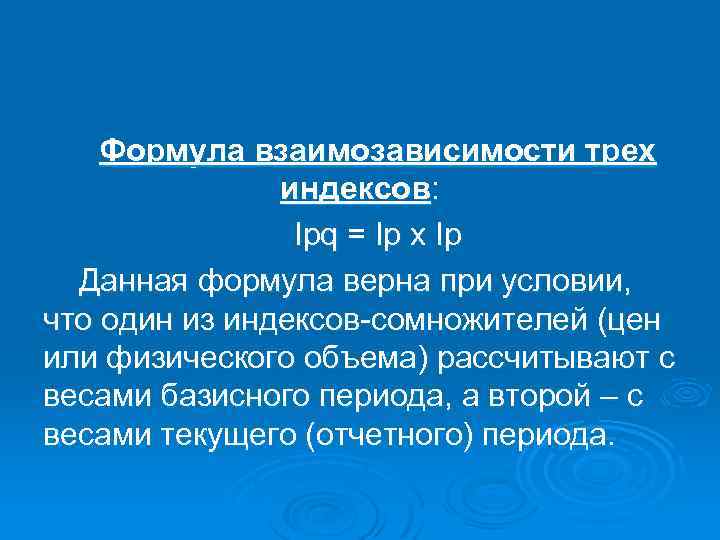 Формула взаимозависимости трех индексов:

Ipq = Ip x Ip

Данная формула верна при условии, что один из индексов-сомножителей (цен или физического объема) рассчитывают с весами базисного периода, а второй – с весами текущего (отчетного) периода.